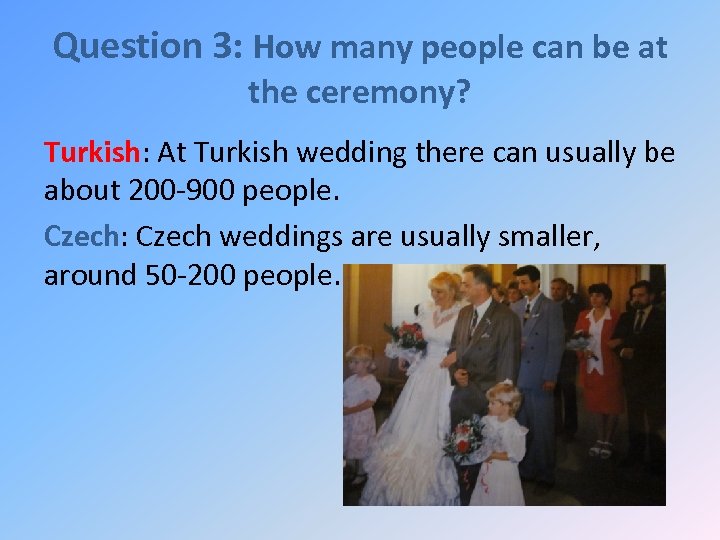 Question 3: How many people can be at the ceremony?

Turkish: At Turkish wedding there can usually be about 200-900 people.

Czech: Czech weddings are usually smaller, around 50-200 people.